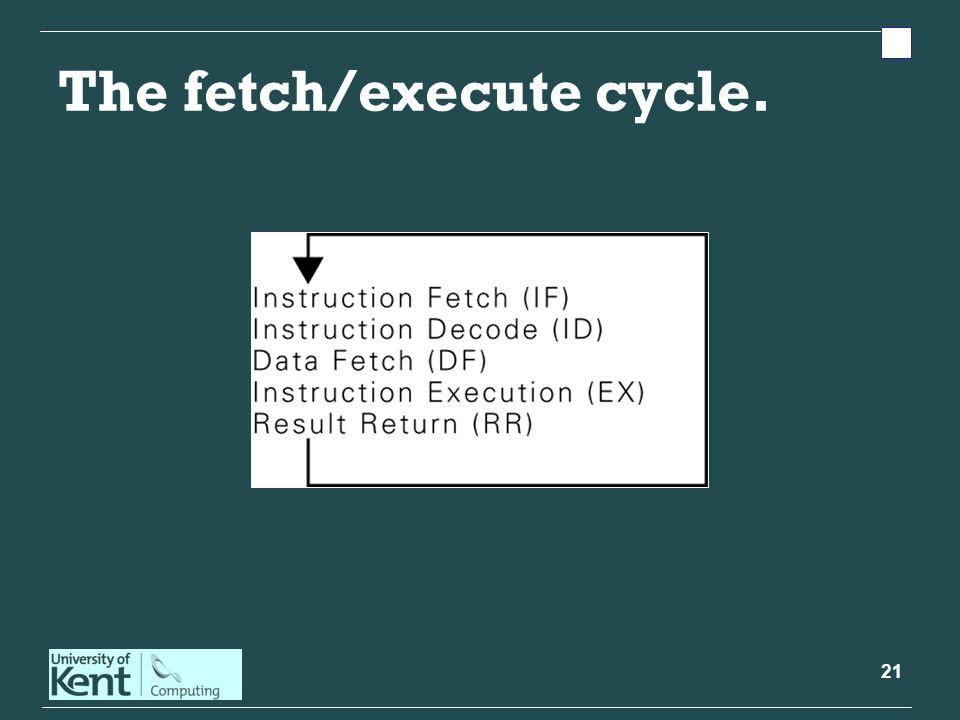 The fetch/execute cycle.

Instruction Fetch (IF)
Instruction Decode (ID)
Data Fetch (DF)
Instruction Execution (EX)
Result Return (RR)

University of Kent Computing

21